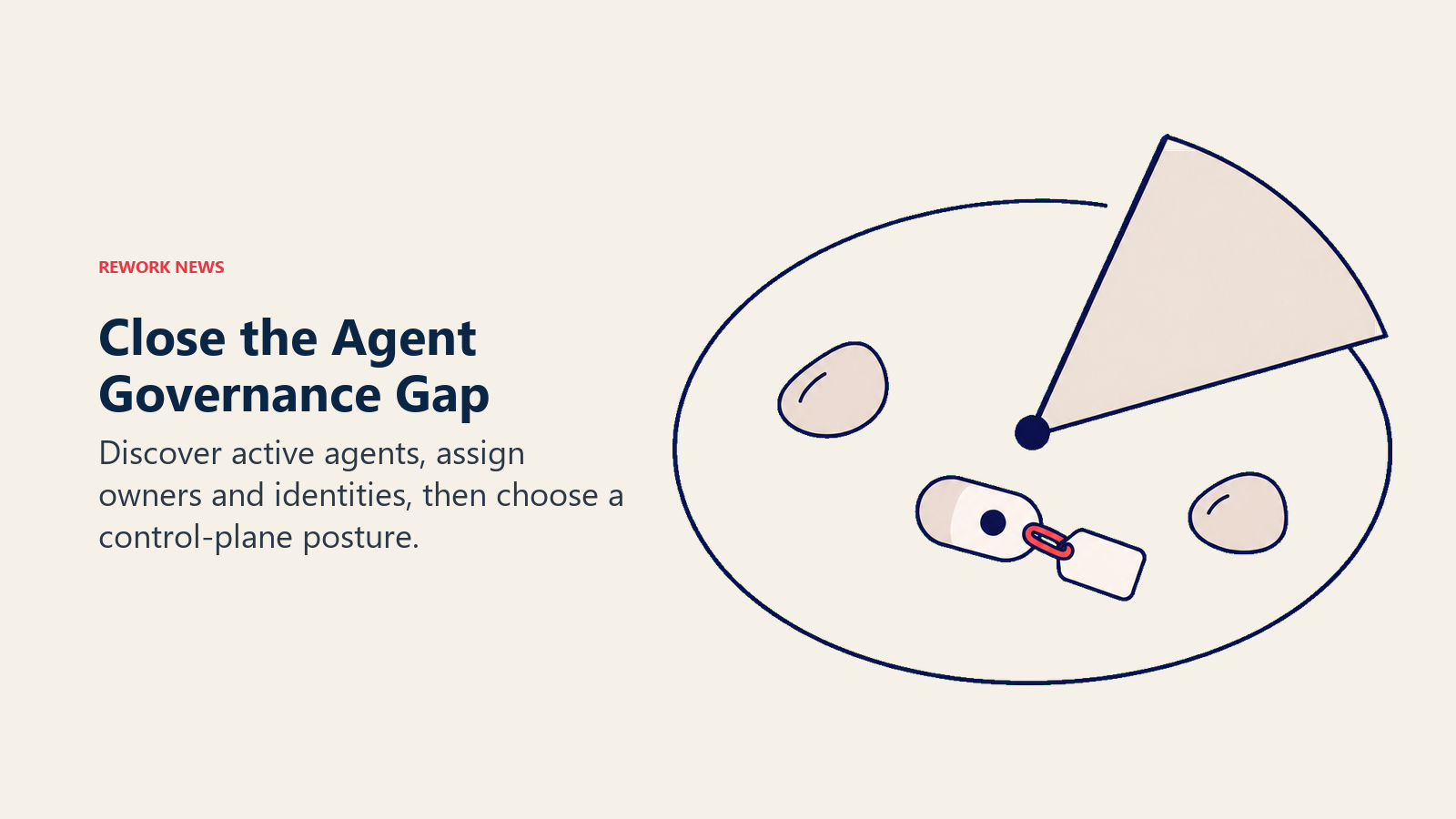 REWORK NEWS

Close the Agent Governance Gap

Discover active agents, assign owners and identities, then choose a control-plane posture.